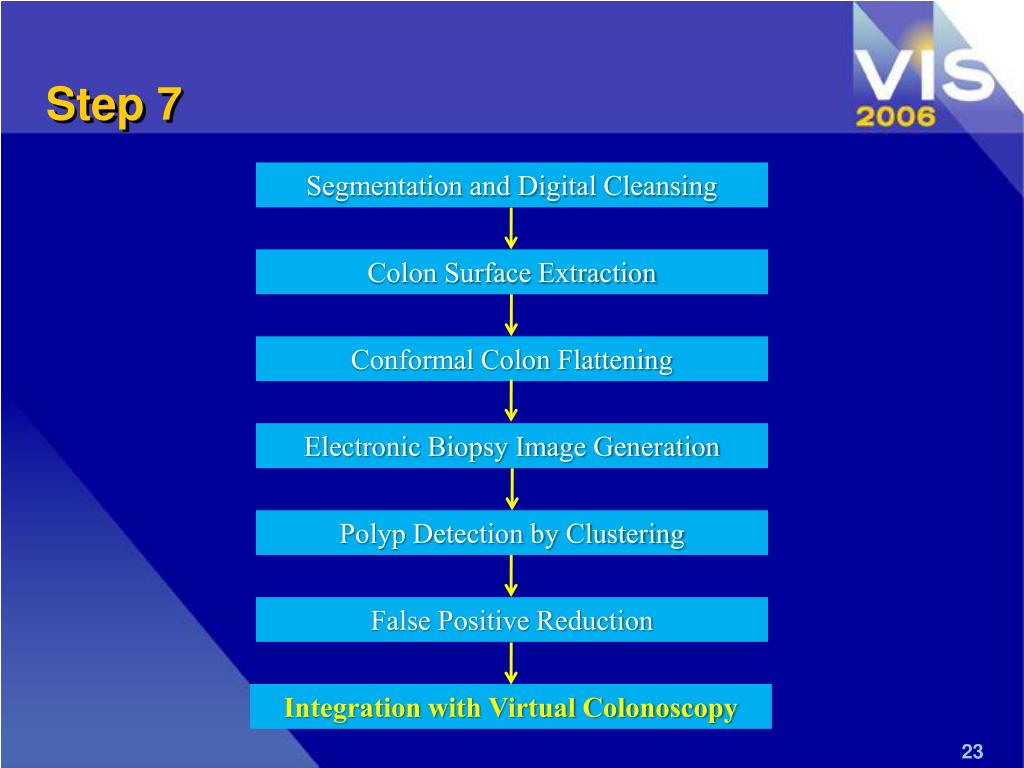 Step 7

VIS
2006

Segmentation and Digital Cleansing

Colon Surface Extraction

Conformal Colon Flattening

Electronic Biopsy Image Generation

Polyp Detection by Clustering

False Positive Reduction

Integration with Virtual Colonoscopy

23